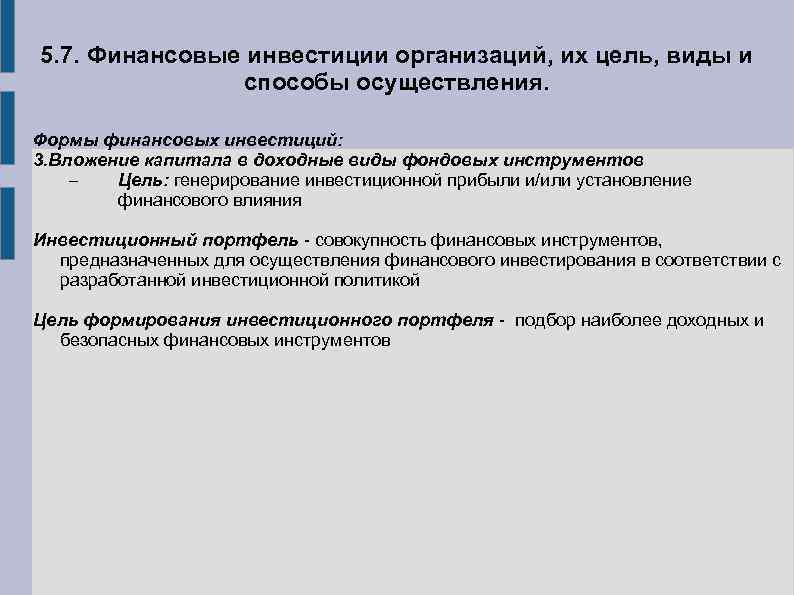 5.7. Финансовые инвестиции организаций, их цель, виды и способы осуществления.

Формы финансовых инвестиций:
3.Вложение капитала в доходные виды фондовых инструментов
– Цель: генерирование инвестиционной прибыли и/или установление финансового влияния

Инвестиционный портфель - совокупность финансовых инструментов, предназначенных для осуществления финансового инвестирования в соответствии с разработанной инвестиционной политикой

Цель формирования инвестиционного портфеля - подбор наиболее доходных и безопасных финансовых инструментов